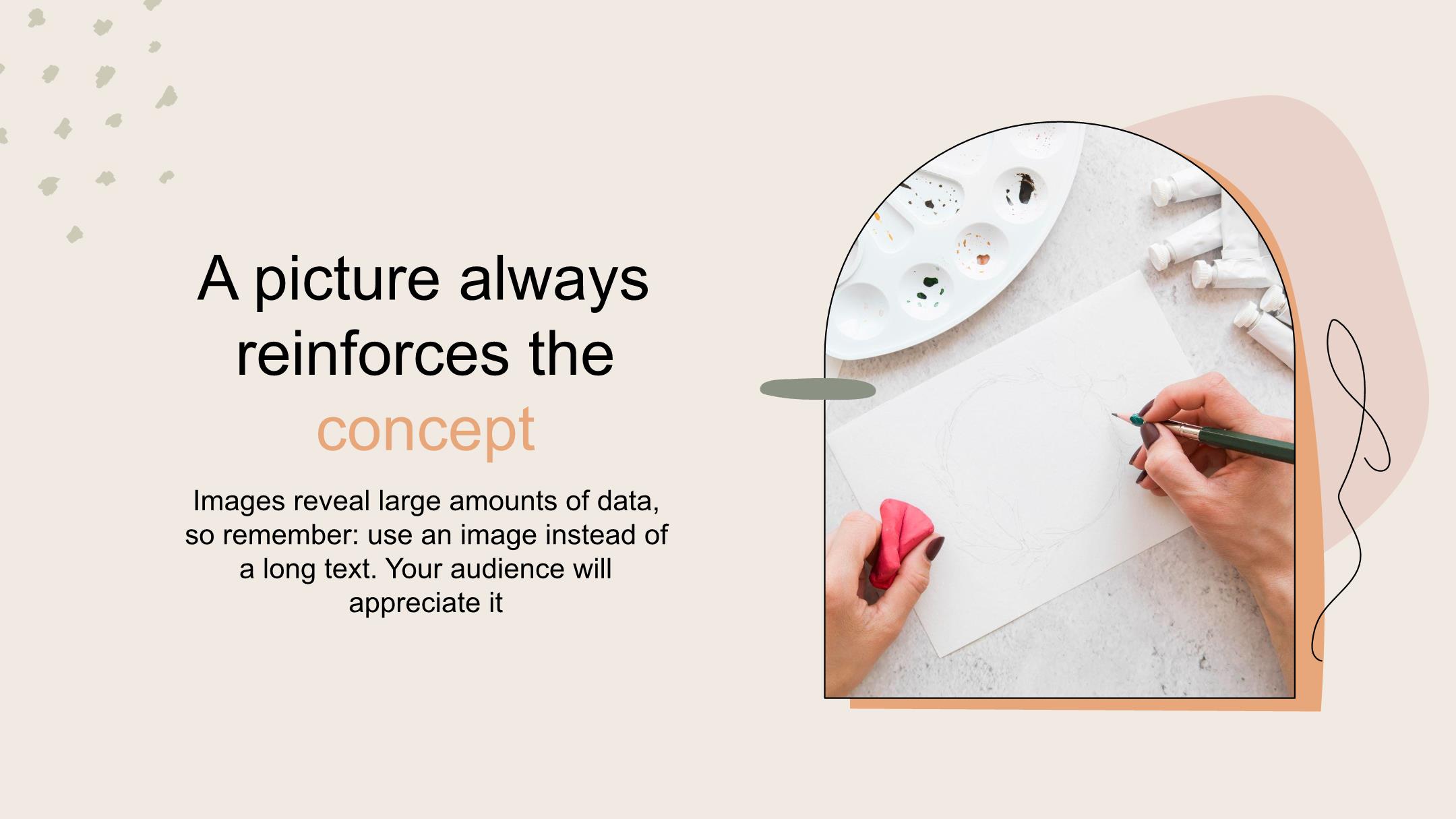 A picture always reinforces the concept

Images reveal large amounts of data, so remember: use an image instead of a long text. Your audience will appreciate it